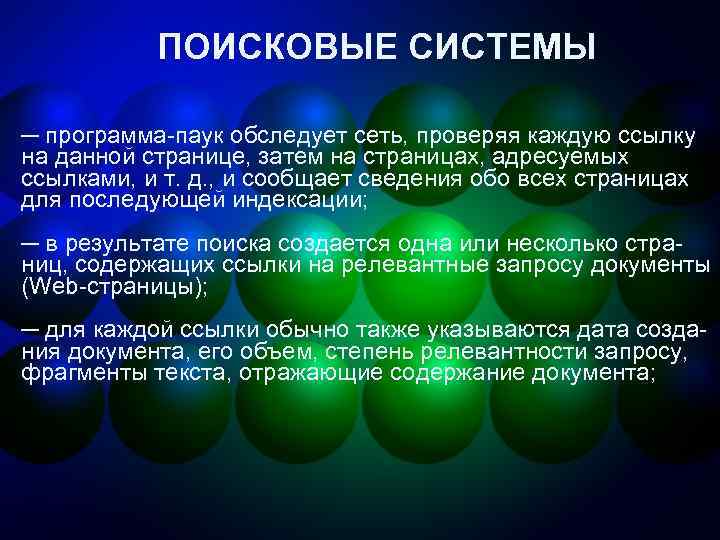 ПОИСКОВЫЕ СИСТЕМЫ

— программа-паук обследует сеть, проверяя каждую ссылку на данной странице, затем на страницах, адресуемых ссылками, и т. д., и сообщает сведения обо всех страницах для последующей индексации;

— в результате поиска создается одна или несколько страниц, содержащих ссылки на релевантные запросу документы (Web-страницы);

— для каждой ссылки обычно также указываются дата создания документа, его объем, степень релевантности запросу, фрагменты текста, отражающие содержание документа;